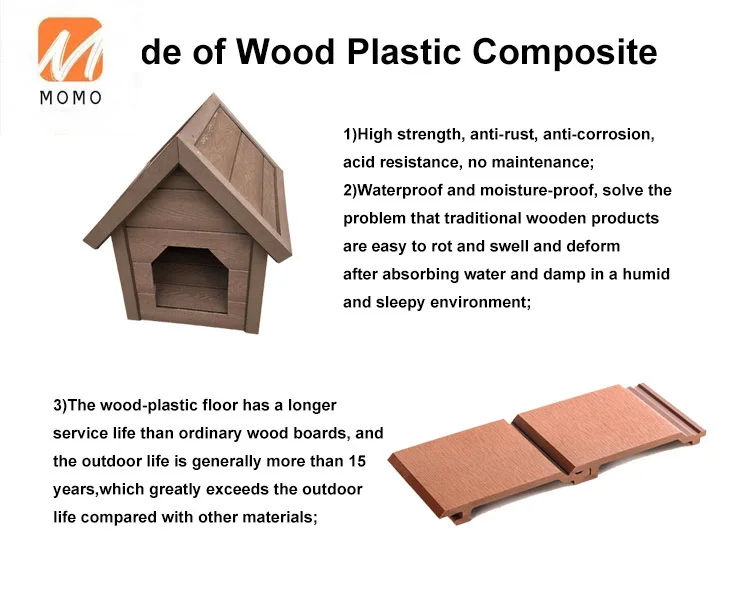 MOMO

de of Wood Plastic Composite

1)High strength, anti-rust, anti-corrosion, acid resistance, no maintenance;
2)Waterproof and moisture-proof, solve the problem that traditional wooden products are easy to rot and swell and deform after absorbing water and damp in a humid and sleepy environment;

3)The wood-plastic floor has a longer service life than ordinary wood boards, and the outdoor life is generally more than 15 years,which greatly exceeds the outdoor life compared with other materials;